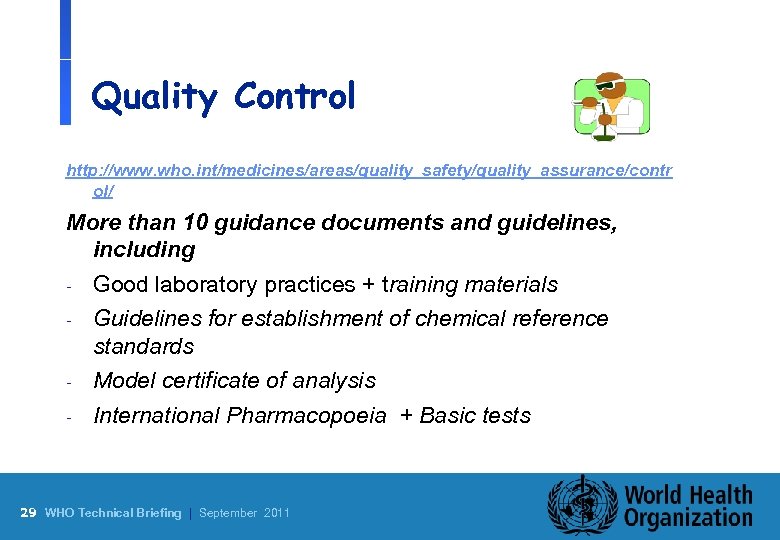 Quality Control

http://www.who.int/medicines/areas/quality_safety/quality_assurance/control/

More than 10 guidance documents and guidelines, including

- Good laboratory practices + training materials
- Guidelines for establishment of chemical reference standards
- Model certificate of analysis
- International Pharmacopoeia + Basic tests

29 WHO Technical Briefing | September 2011

World Health Organization